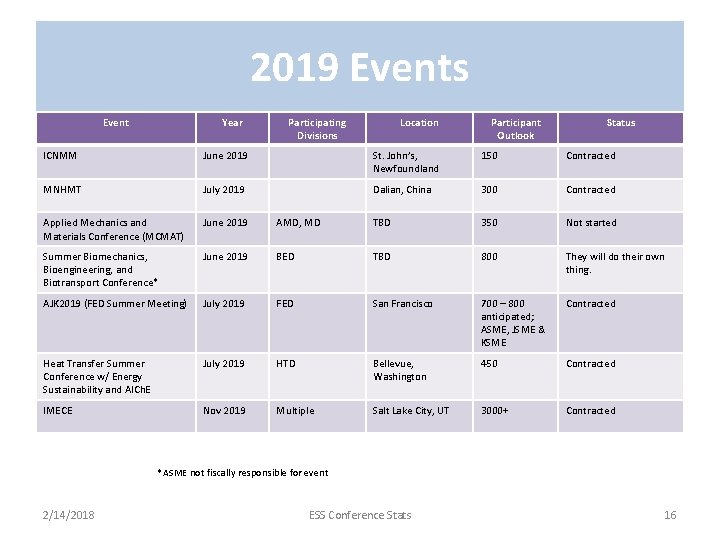 2019 Events

| Event | Year | Participating Divisions | Location | Participant Outlook | Status |
|---|---|---|---|---|---|
| ICNMM | June 2019 | | St. John's, Newfoundland | 150 | Contracted |
| MNHMT | July 2019 | | Dalian, China | 300 | Contracted |
| Applied Mechanics and Materials Conference (MCMAT) | June 2019 | AMD, MD | TBD | 350 | Not started |
| Summer Biomechanics, Bioengineering, and Biotransport Conference* | June 2019 | BED | TBD | 800 | They will do their own thing. |
| AJK2019 (FED Summer Meeting) | July 2019 | FED | San Francisco | 700 – 800 anticipated; ASME, JSME & KSME | Contracted |
| Heat Transfer Summer Conference w/ Energy Sustainability and AIChE | July 2019 | HTD | Bellevue, Washington | 450 | Contracted |
| IMECE | Nov 2019 | Multiple | Salt Lake City, UT | 3000+ | Contracted |

*ASME not fiscally responsible for event

2/14/2018

ESS Conference Stats

16